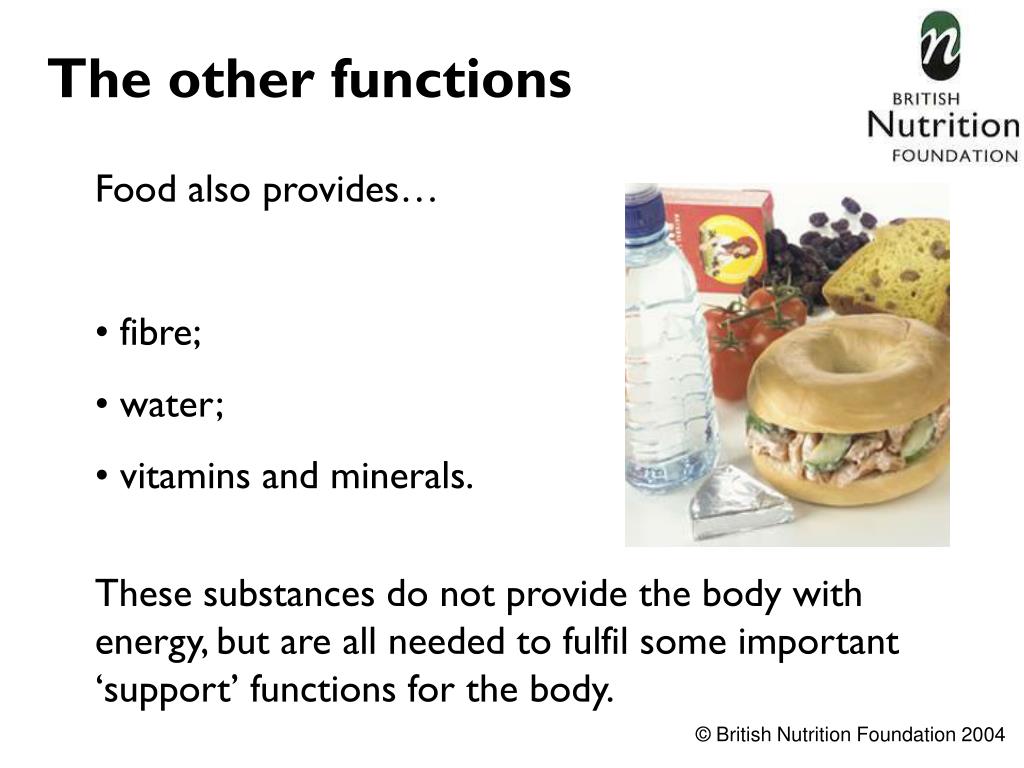 The other functions

n
BRITISH
Nutrition
FOUNDATION

Food also provides…

• fibre;

• water;

• vitamins and minerals.

These substances do not provide the body with energy, but are all needed to fulfil some important ‘support’ functions for the body.

© British Nutrition Foundation 2004